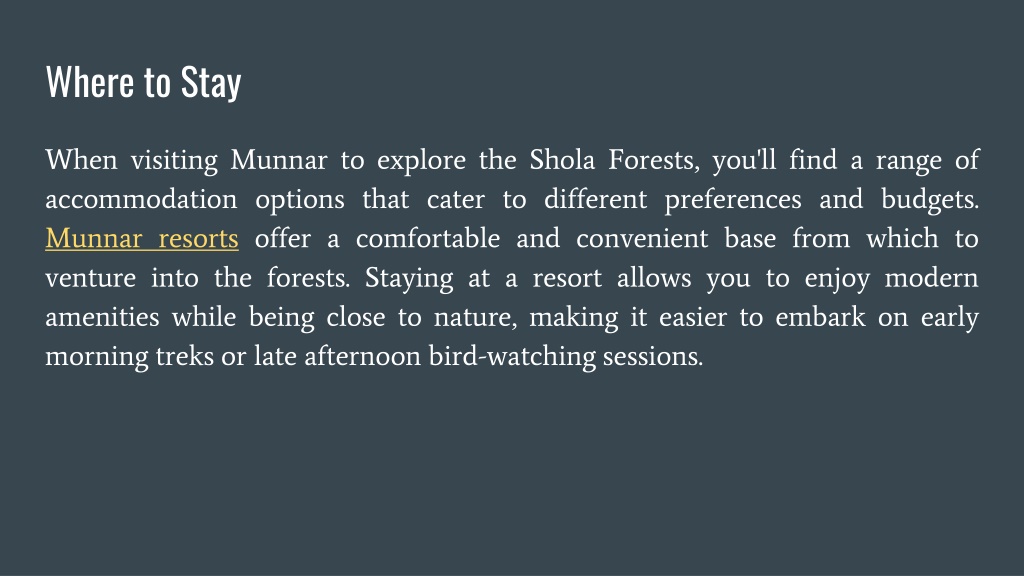 Where to Stay

When visiting Munnar to explore the Shola Forests, you'll find a range of accommodation options that cater to different preferences and budgets. Munnar resorts offer a comfortable and convenient base from which to venture into the forests. Staying at a resort allows you to enjoy modern amenities while being close to nature, making it easier to embark on early morning treks or late afternoon bird-watching sessions.